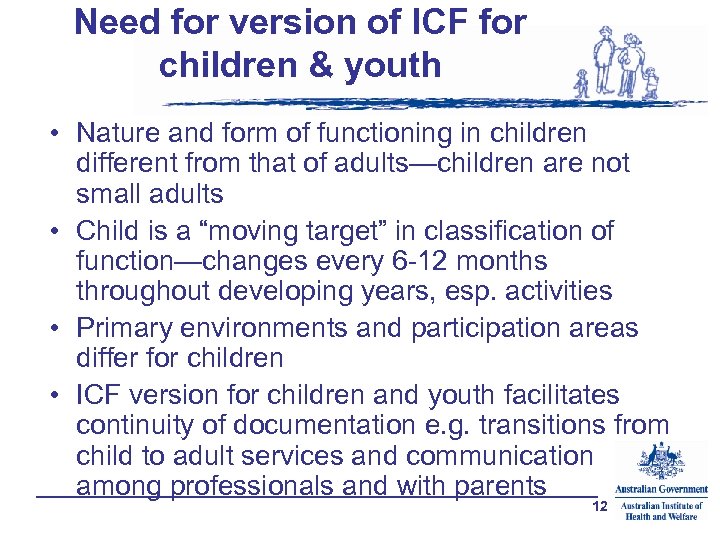 Need for version of ICF for children & youth

• Nature and form of functioning in children different from that of adults—children are not small adults

• Child is a “moving target” in classification of function—changes every 6-12 months throughout developing years, esp. activities

• Primary environments and participation areas differ for children

• ICF version for children and youth facilitates continuity of documentation e.g. transitions from child to adult services and communication among professionals and with parents

12

Australian Government
Australian Institute of Health and Welfare